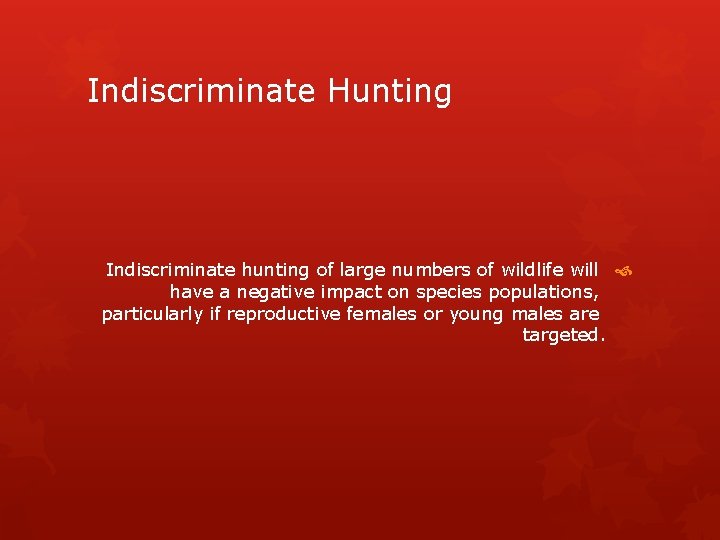 Indiscriminate Hunting

Indiscriminate hunting of large numbers of wildlife will have a negative impact on species populations, particularly if reproductive females or young males are targeted.